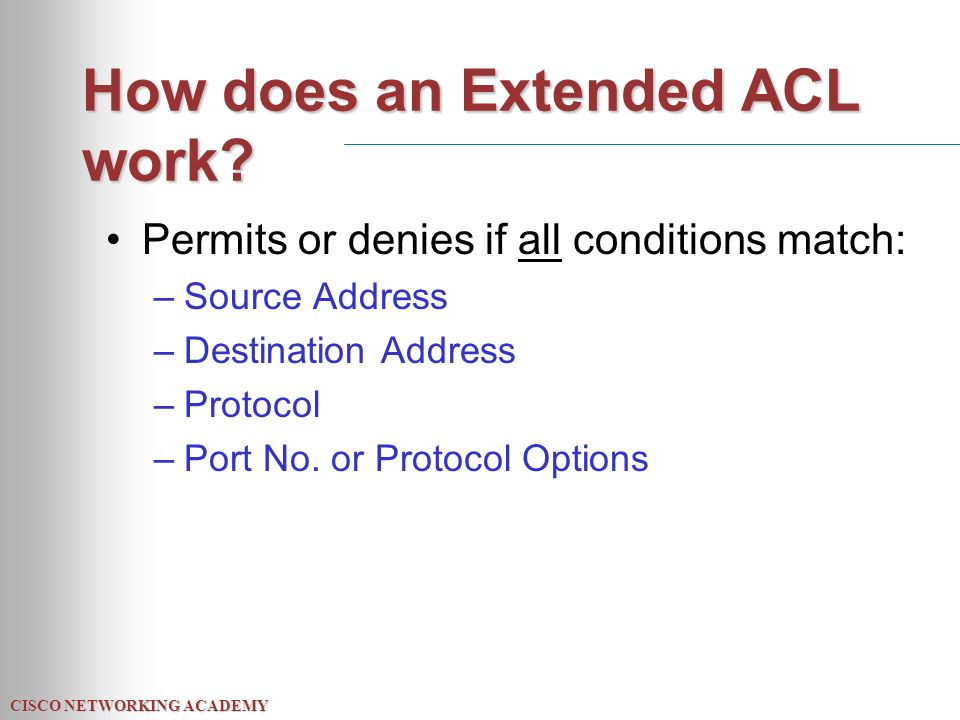 How does an Extended ACL work?

• Permits or denies if all conditions match:
  – Source Address
  – Destination Address
  – Protocol
  – Port No. or Protocol Options

CISCO NETWORKING ACADEMY